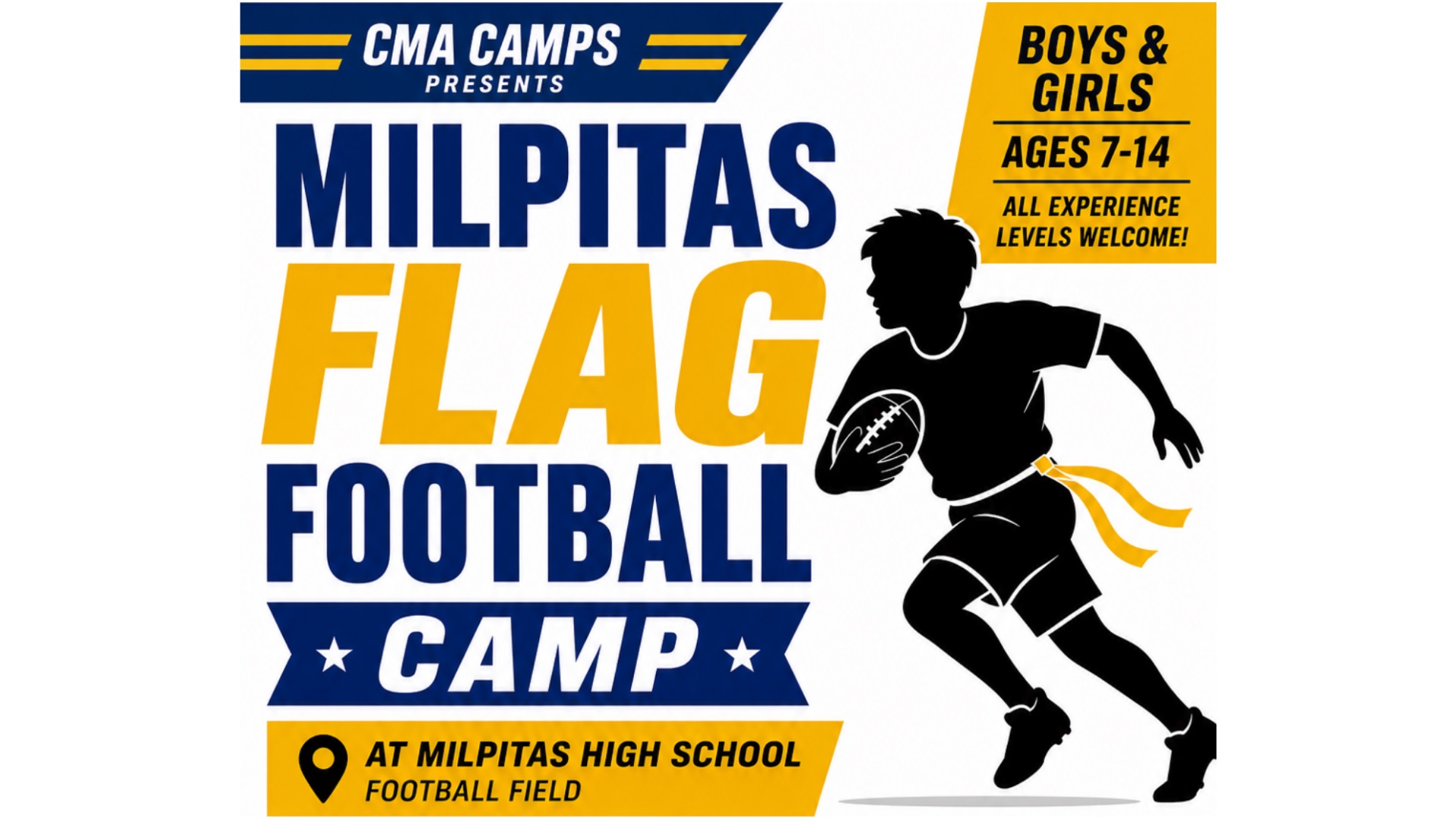 CMA CAMPS
PRESENTS

MILPITAS
FLAG
FOOTBALL
CAMP

AT MILPITAS HIGH SCHOOL
FOOTBALL FIELD

BOYS & GIRLS

AGES 7-14

ALL EXPERIENCE LEVELS WELCOME!